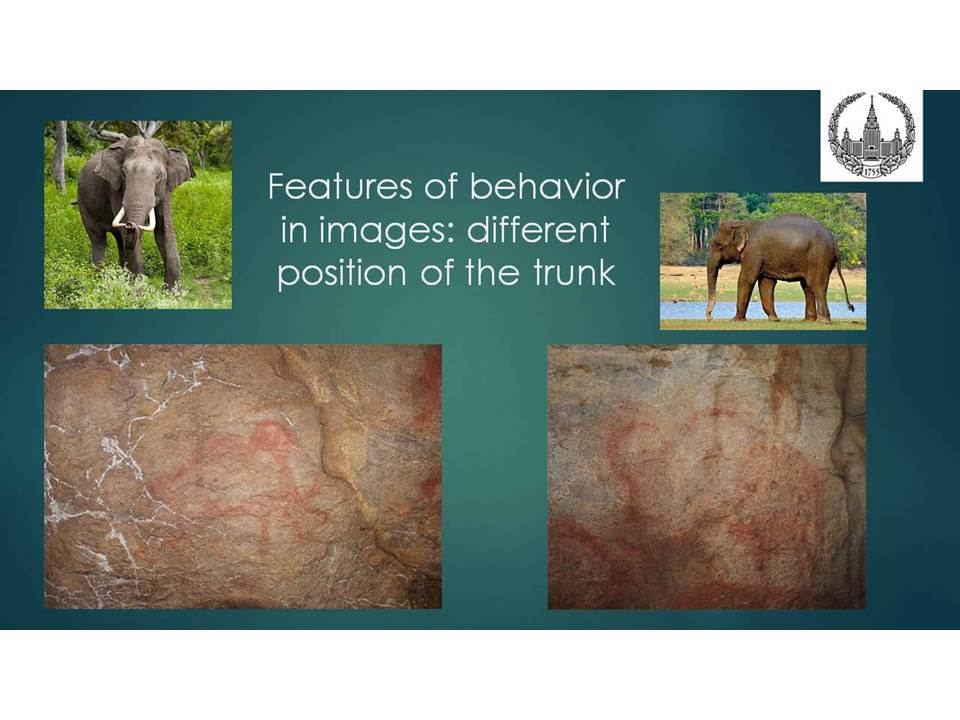 Features of behavior in images: different position of the trunk

1755